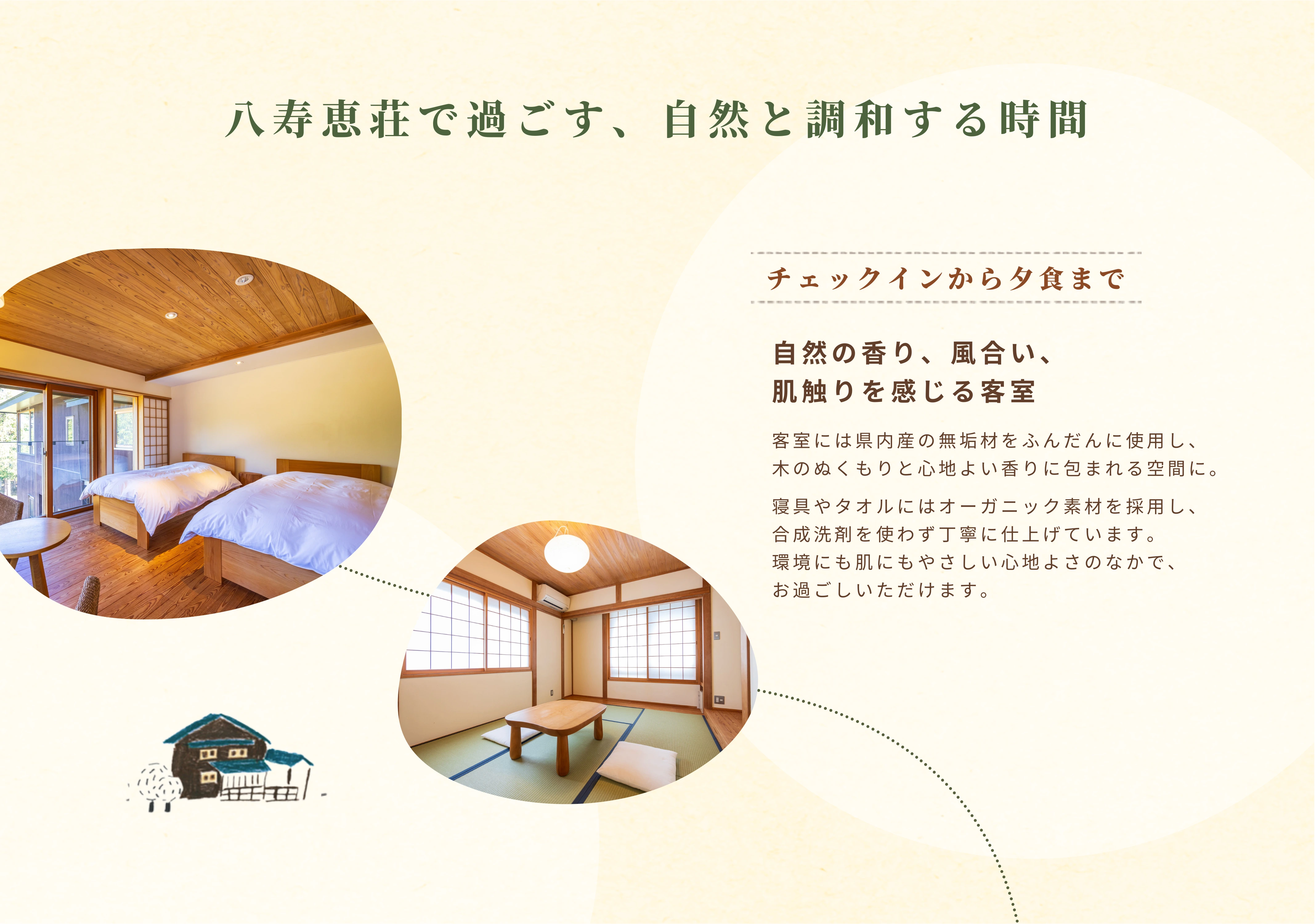 八寿恵荘で過ごす、自然と調和する時間

チェックインから夕食まで

自然の香り、風合い、
肌触りを感じる客室

客室には県内産の無垢材をふんだんに使用し、
木のぬくもりと心地よい香りに包まれる空間に。

寝具やタオルにはオーガニック素材を採用し、
合成洗剤を使わず丁寧に仕上げています。
環境にも肌にもやさしい心地よさのなかで、
お過ごしいただけます。